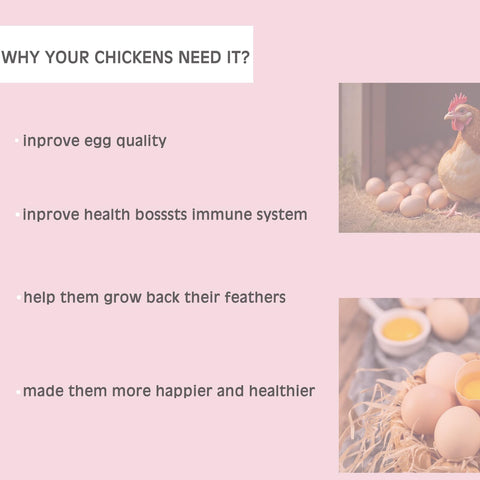 WHY YOUR CHICKENS NEED IT?

· inprove egg quality

· inprove health bosssts immune system

· help them grow back their feathers

· made them more happier and healthier